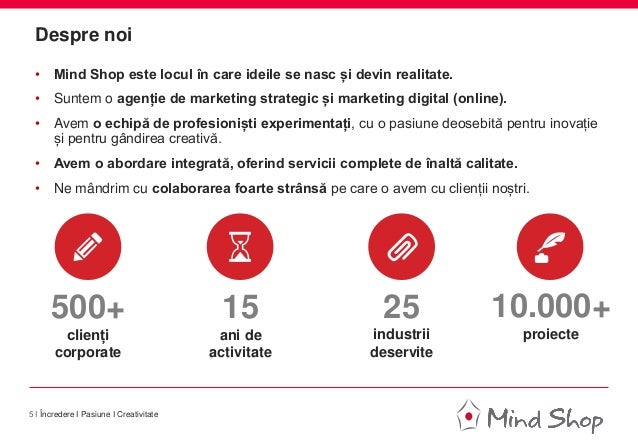 Despre noi

• Mind Shop este locul în care ideile se nasc și devin realitate.

• Suntem o agenție de marketing strategic și marketing digital (online).

• Avem o echipă de profesioniști experimentați, cu o pasiune deosebită pentru inovație și pentru gândirea creativă.

• Avem o abordare integrată, oferind servicii complete de înaltă calitate.

• Ne mândrim cu colaborarea foarte strânsă pe care o avem cu clienții noștri.

500+
clienți corporate

15
ani de activitate

25
industrii deservite

10.000+
proiecte

5 I Încredere I Pasiune I Creativitate

Mind Shop